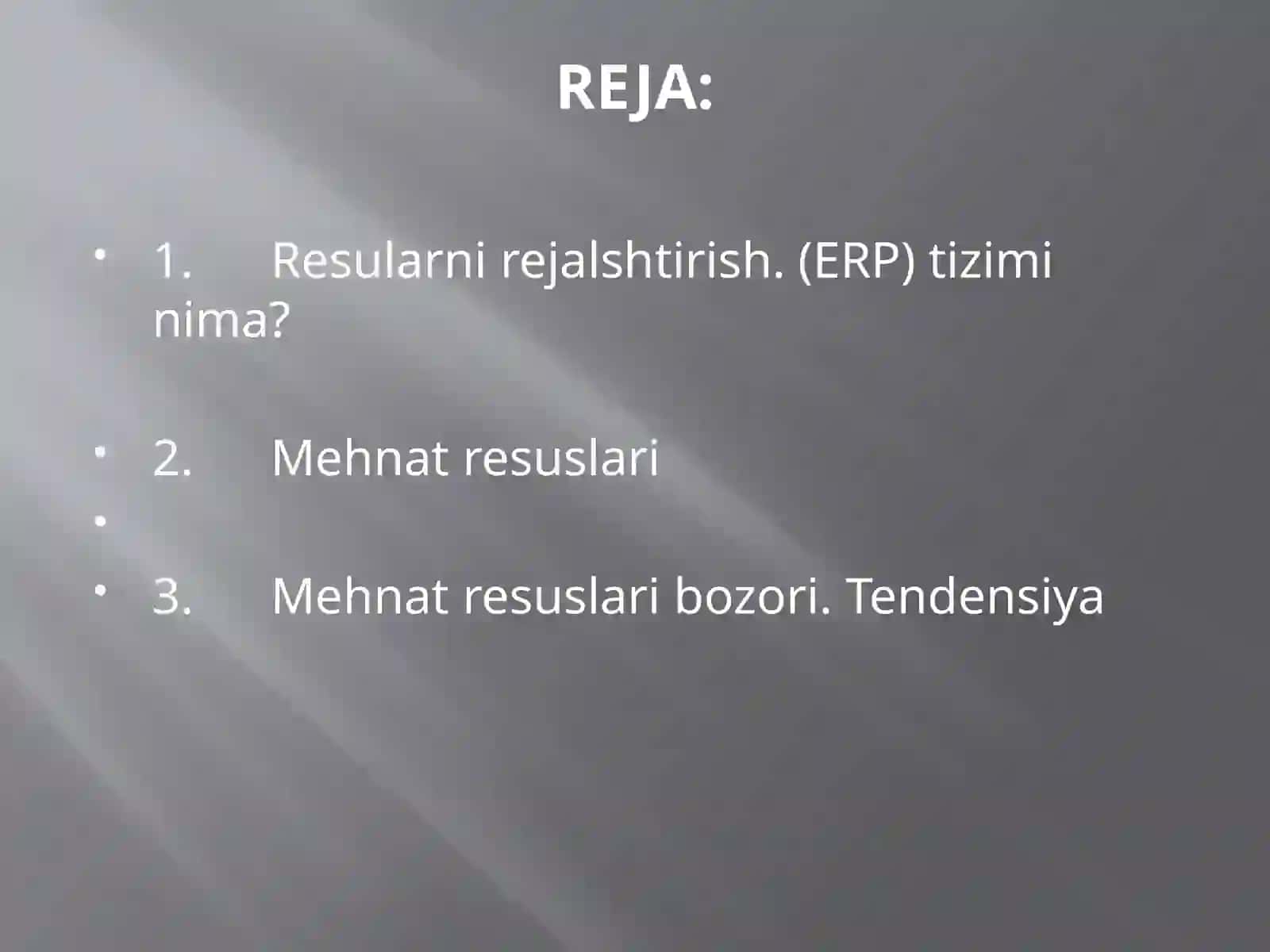 REJA:

• 1. Resularni rejalshtirish. (ERP) tizimi nima?

• 2. Mehnat resuslari
•
• 3. Mehnat resuslari bozori. Tendensiya